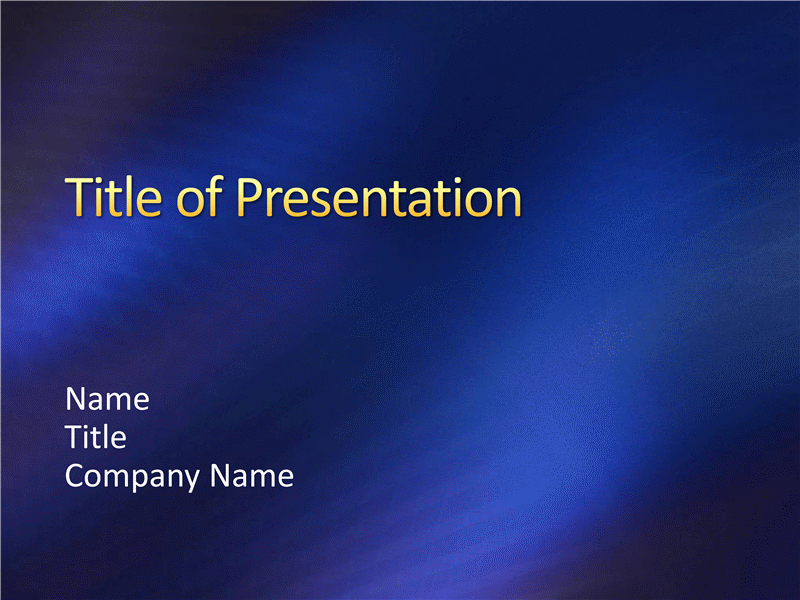 Title of Presentation

Name
Title
Company Name